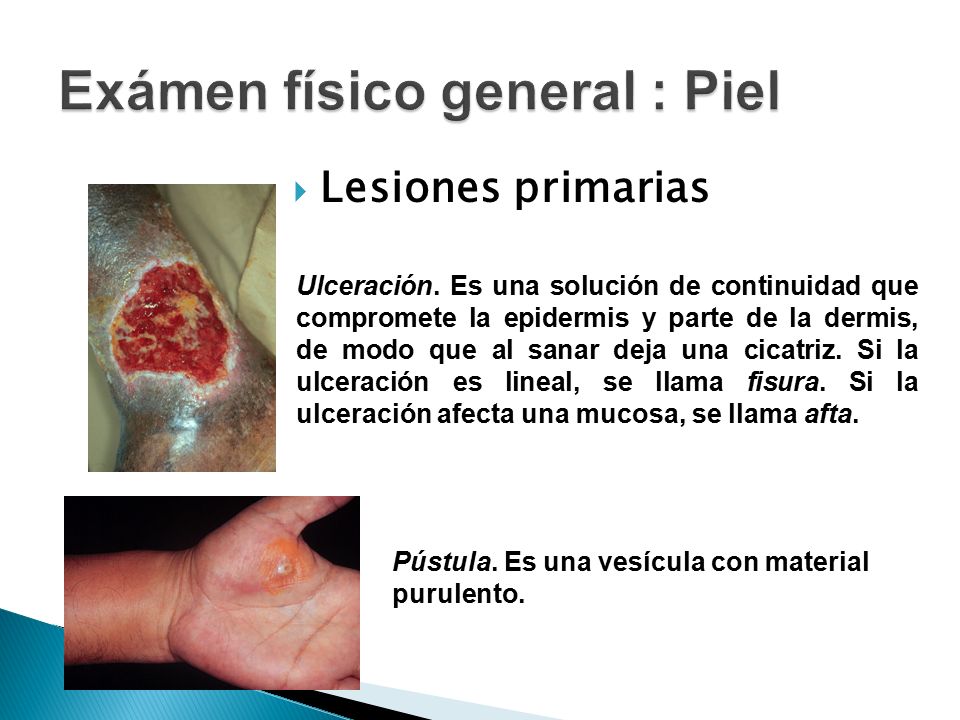 Exámen físico general : Piel

Lesiones primarias

Ulceración. Es una solución de continuidad que compromete la epidermis y parte de la dermis, de modo que al sanar deja una cicatriz. Si la ulceración es lineal, se llama fisura. Si la ulceración afecta una mucosa, se llama afta.

Pústula. Es una vesícula con material purulento.